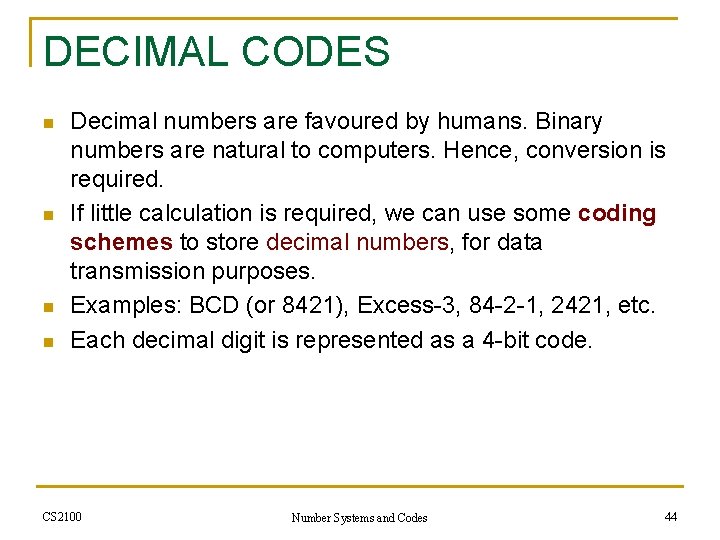 DECIMAL CODES

- Decimal numbers are favoured by humans. Binary numbers are natural to computers. Hence, conversion is required.
- If little calculation is required, we can use some coding schemes to store decimal numbers, for data transmission purposes.
- Examples: BCD (or 8421), Excess-3, 84-2-1, 2421, etc.
- Each decimal digit is represented as a 4-bit code.

CS2100 Number Systems and Codes 44